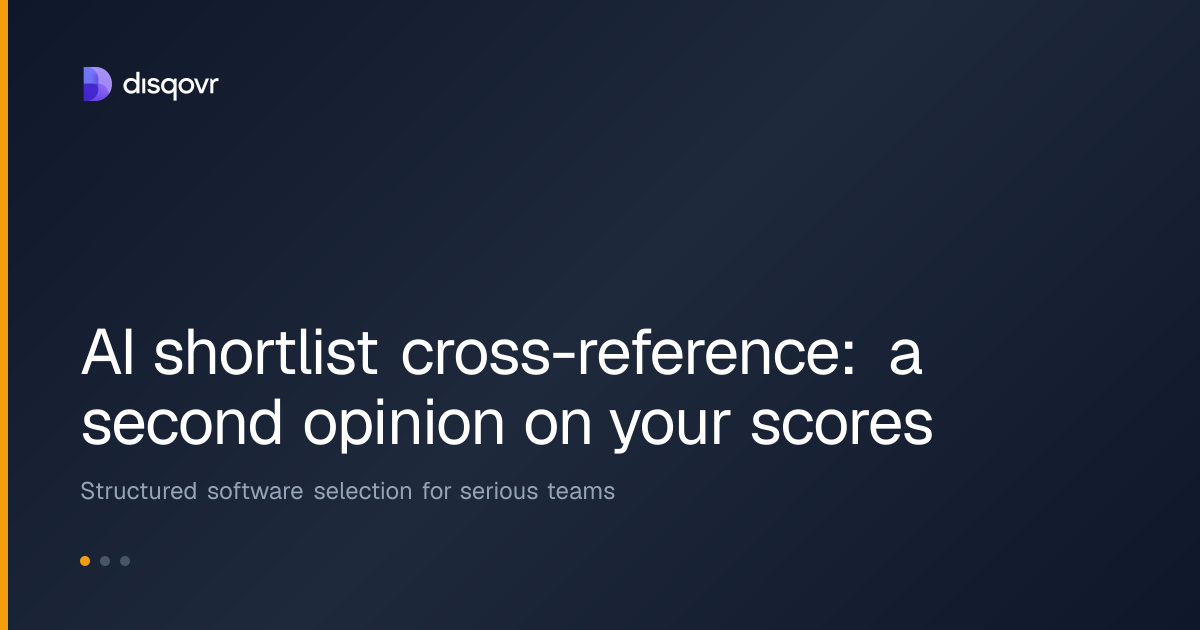 disqovr

AI shortlist cross-reference: a second opinion on your scores

Structured software selection for serious teams